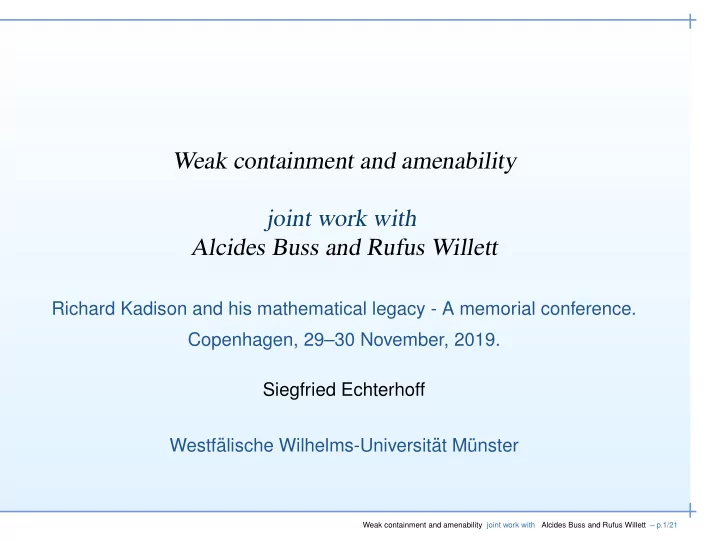 Weak containment and amenability

joint work with
Alcides Buss and Rufus Willett

Richard Kadison and his mathematical legacy - A memorial conference.
Copenhagen, 29–30 November, 2019.

Siegfried Echterhoff

Westfälische Wilhelms-Universität Münster

Weak containment and amenability joint work with Alcides Buss and Rufus Willett – p.1/21